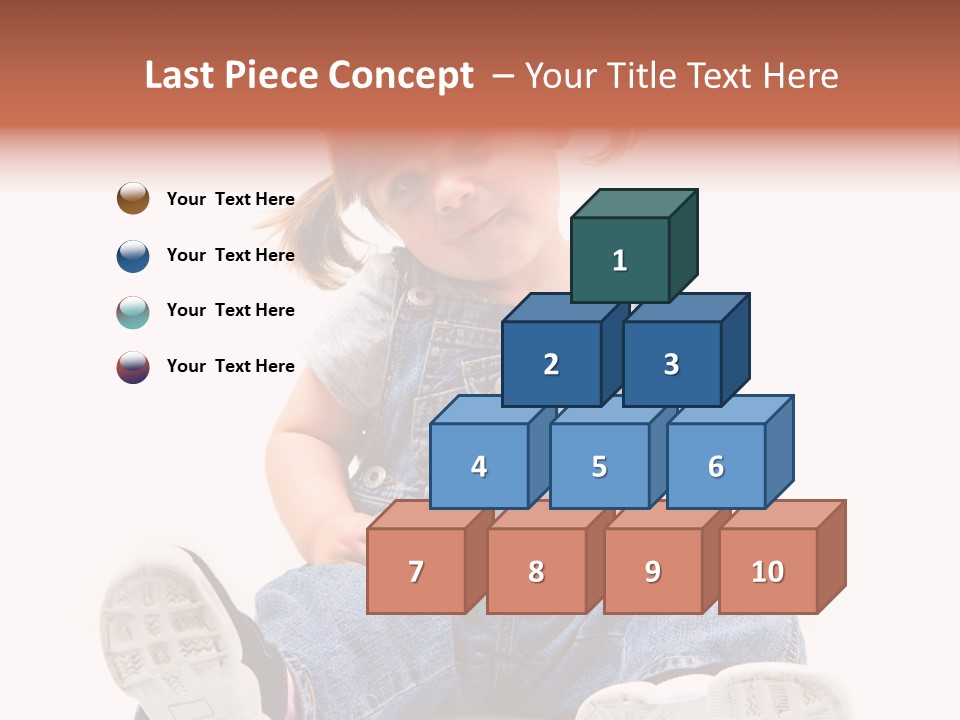 Last Piece Concept – Your Title Text Here

Your Text Here

Your Text Here

Your Text Here

Your Text Here

1

2

3

4

5

6

7

8

9

10